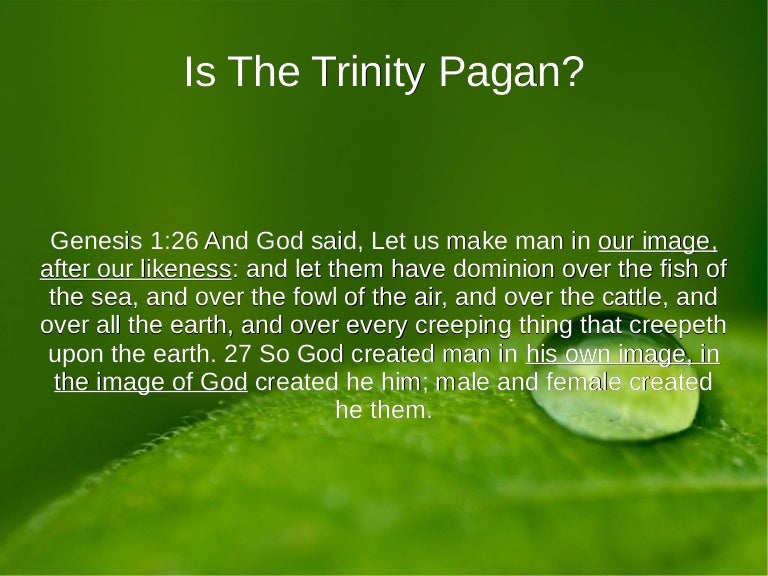 Is The Trinity Pagan?

Genesis 1:26 And God said, Let us make man in our image, after our likeness: and let them have dominion over the fish of the sea, and over the fowl of the air, and over the cattle, and over all the earth, and over every creeping thing that creepeth upon the earth. 27 So God created man in his own image, in the image of God created he him; male and female created he them.